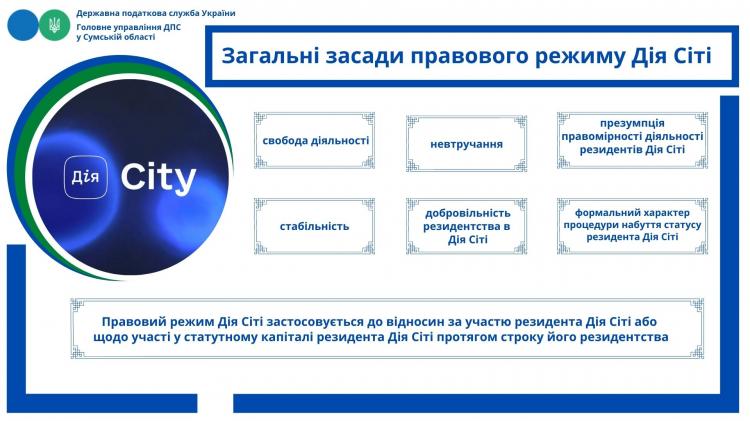 Державна податкова служба України
Головне управління ДПС у Сумській області

Загальні засади правового режиму Дія Сіті

Дія City

свобода діяльності

невтручання

презумпція правомірності діяльності резидентів Дія Сіті

стабільність

добровільність резидентства в Дія Сіті

формальний характер процедури набуття статусу резидента Дія Сіті

Правовий режим Дія Сіті застосовується до відносин за участю резидента Дія Сіті або щодо участі у статутному капіталі резидента Дія Сіті протягом строку його резидентства